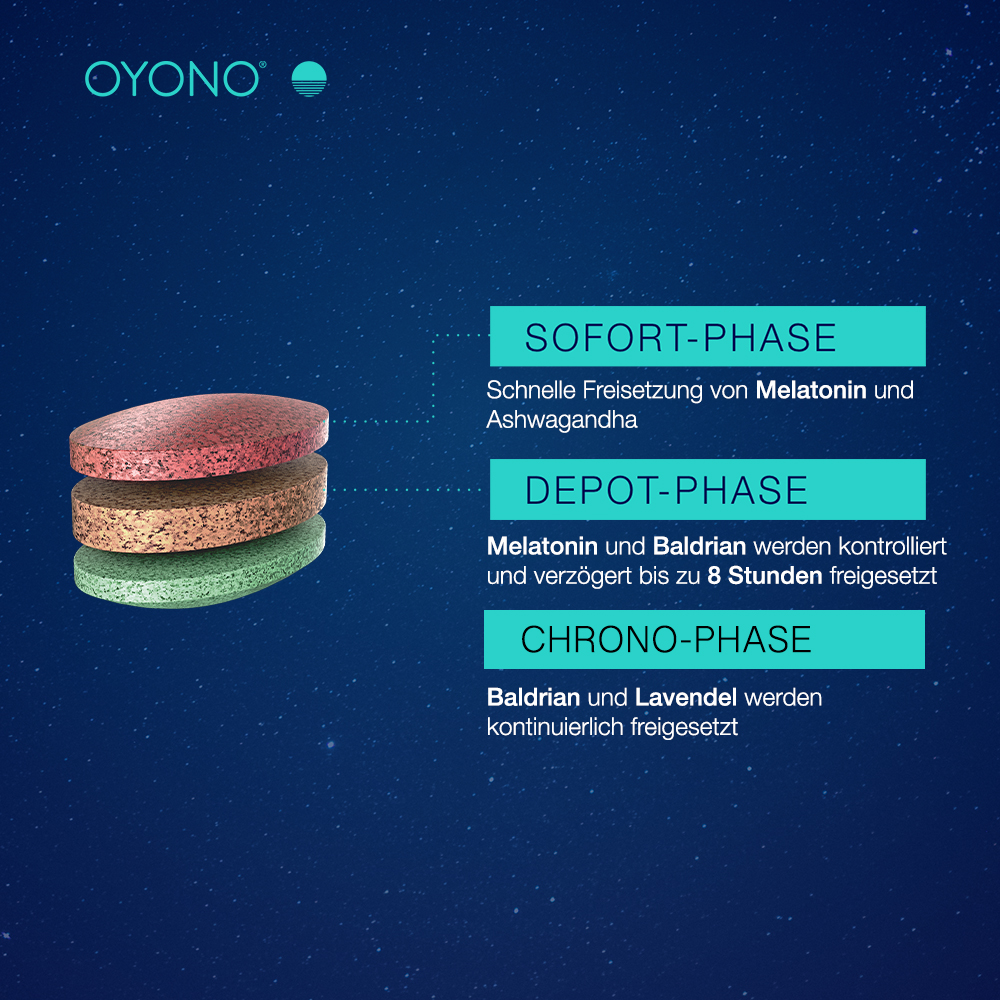 OYONO®

SOFORT-PHASE

Schnelle Freisetzung von Melatonin und Ashwagandha

DEPOT-PHASE

Melatonin und Baldrian werden kontrolliert und verzögert bis zu 8 Stunden freigesetzt

CHRONO-PHASE

Baldrian und Lavendel werden kontinuierlich freigesetzt